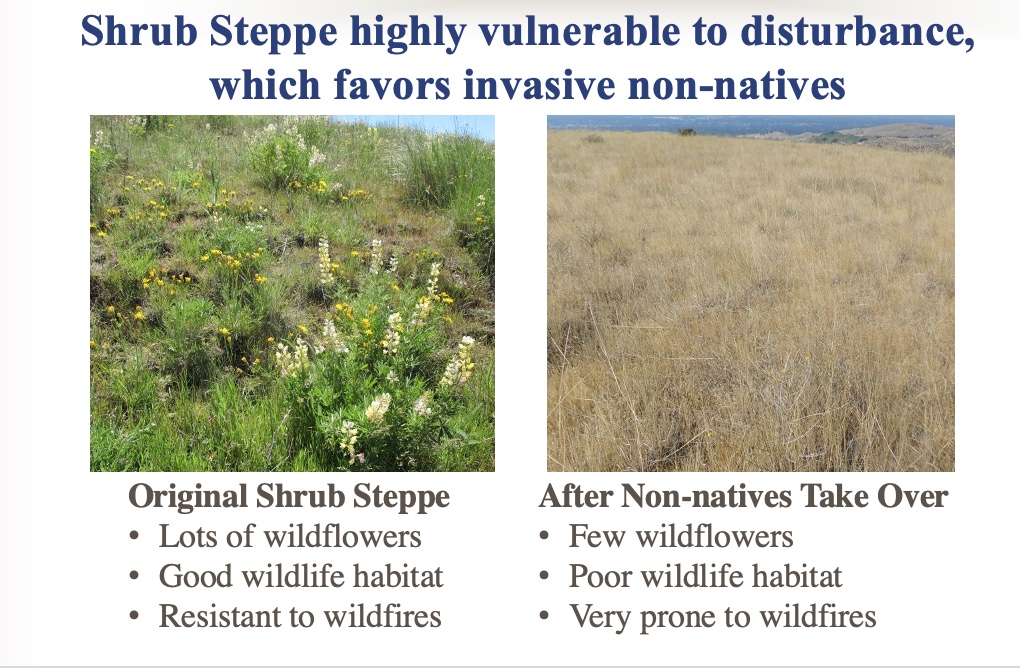 Shrub Steppe highly vulnerable to disturbance, which favors invasive non-natives

Original Shrub Steppe
• Lots of wildflowers
• Good wildlife habitat
• Resistant to wildfires

After Non-natives Take Over
• Few wildflowers
• Poor wildlife habitat
• Very prone to wildfires